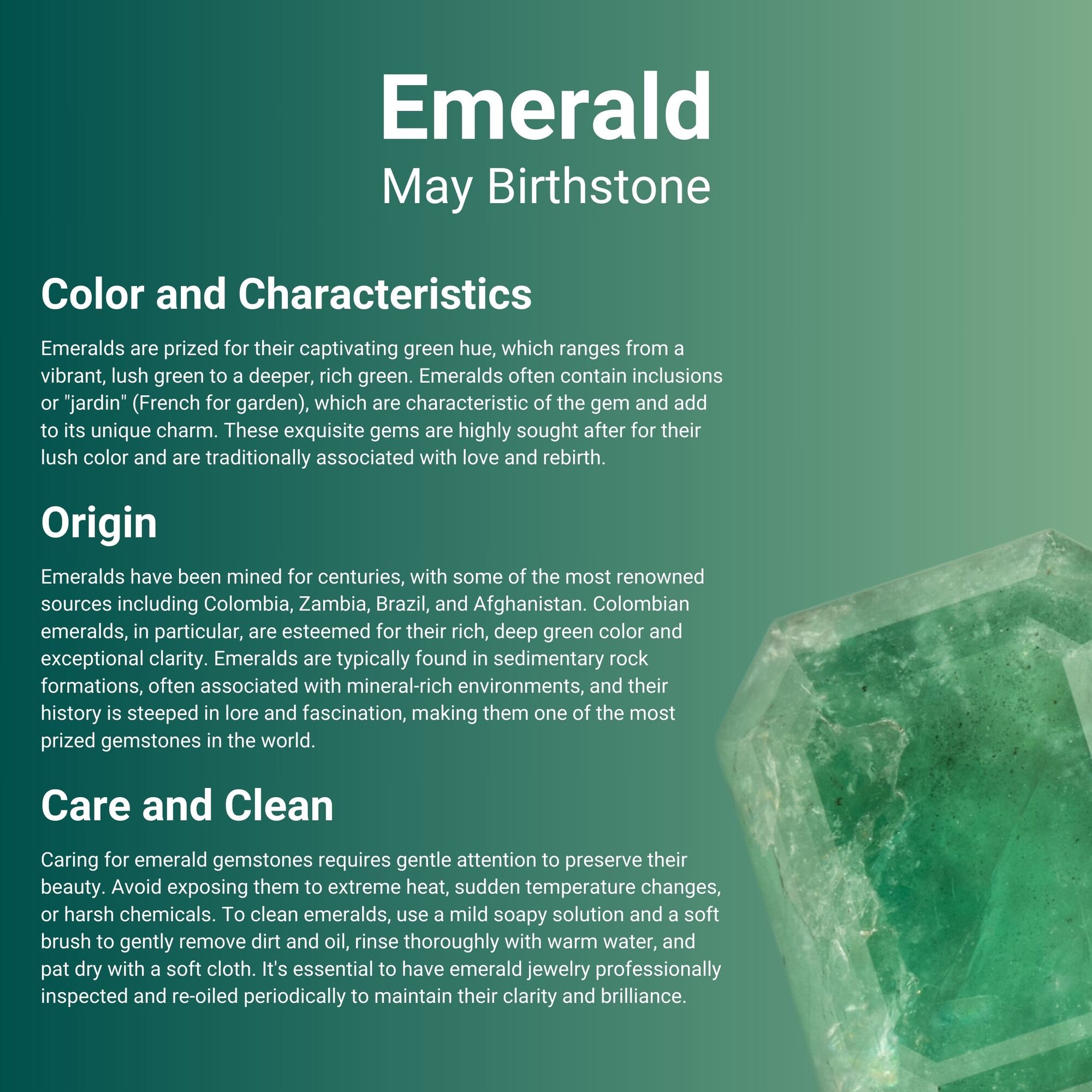 Emerald
May Birthstone

Color and Characteristics

Emeralds are prized for their captivating green hue, which ranges from a vibrant, lush green to a deeper, rich green. Emeralds often contain inclusions or "jardin" (French for garden), which are characteristic of the gem and add to its unique charm. These exquisite gems are highly sought after for their lush color and are traditionally associated with love and rebirth.

Origin

Emeralds have been mined for centuries, with some of the most renowned sources including Colombia, Zambia, Brazil, and Afghanistan. Colombian emeralds, in particular, are esteemed for their rich, deep green color and exceptional clarity. Emeralds are typically found in sedimentary rock formations, often associated with mineral-rich environments, and their history is steeped in lore and fascination, making them one of the most prized gemstones in the world.

Care and Clean

Caring for emerald gemstones requires gentle attention to preserve their beauty. Avoid exposing them to extreme heat, sudden temperature changes, or harsh chemicals. To clean emeralds, use a mild soapy solution and a soft brush to gently remove dirt and oil, rinse thoroughly with warm water, and pat dry with a soft cloth. It's essential to have emerald jewelry professionally inspected and re-oiled periodically to maintain their clarity and brilliance.